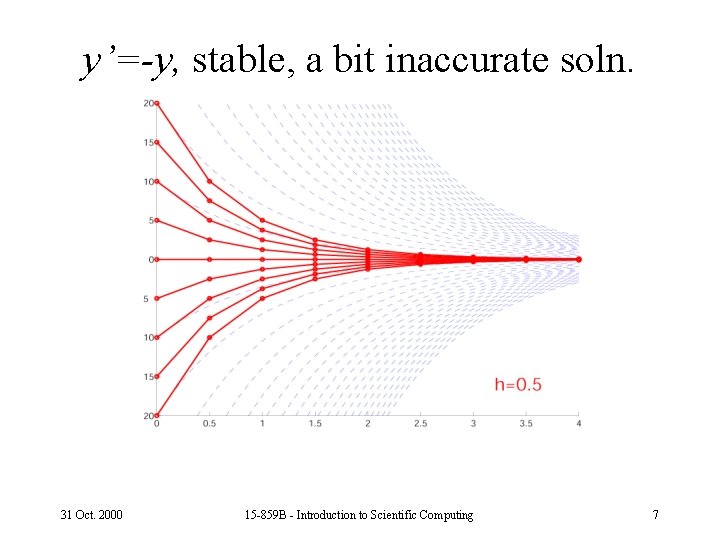 $y'=-y$, stable, a bit inaccurate soln.

20
15
10
5
0
5
10
15
20

0 0.5 1 1.5 2 2.5 3 3.5 4

h=0.5

31 Oct. 2000

15-859B - Introduction to Scientific Computing

7